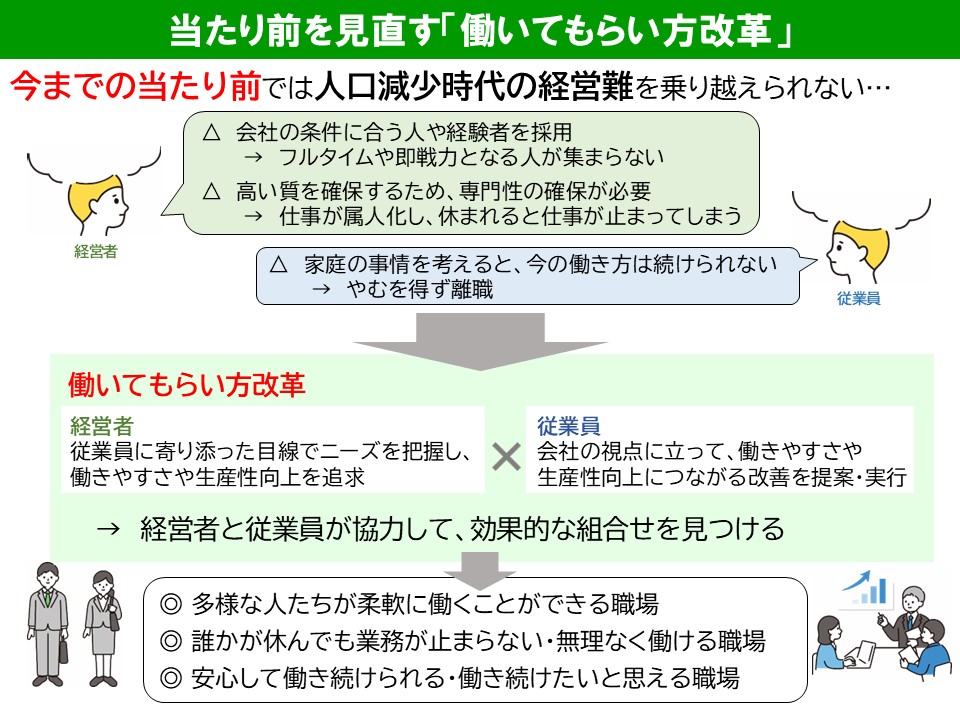 当たり前を見直す「働いてもらい方改革」

今までの当たり前では人口減少時代の経営難を乗り越えられない…

△ 会社の条件に合う人や経験者を採用
→ フルタイムや即戦力となる人が集まらない
△ 高い質を確保するため、専門性の確保が必要
→ 仕事が属人化し、休まれると仕事が止まってしまう

経営者

△ 家庭の事情を考えると、今の働き方は続けられない
→ やむを得ず離職

従業員

働いてもらい方改革

経営者
従業員に寄り添った目線でニーズを把握し、働きやすさや生産性向上を追求

×

従業員
会社の視点に立って、働きやすさや生産性向上につながる改善を提案・実行

→ 経営者と従業員が協力して、効果的な組合せを見つける

◎ 多様な人たちが柔軟に働くことができる職場
◎ 誰かが休んでも業務が止まらない・無理なく働ける職場
◎ 安心して働き続けられる・働き続けたいと思える職場